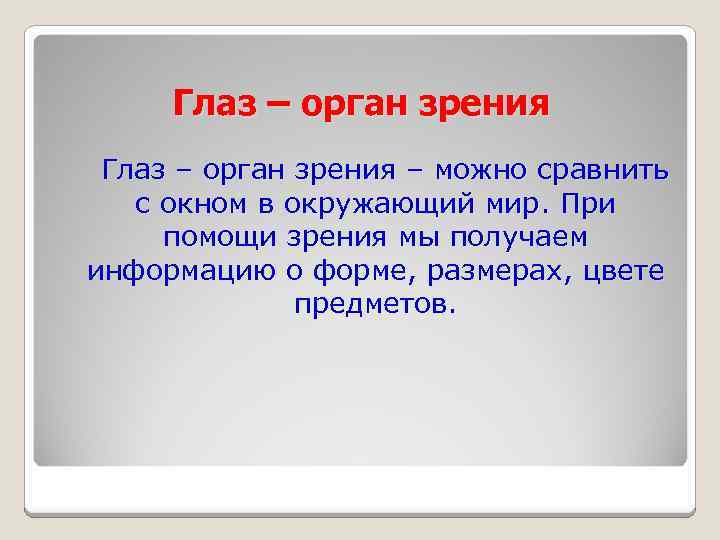 Глаз – орган зрения

Глаз – орган зрения – можно сравнить с окном в окружающий мир. При помощи зрения мы получаем информацию о форме, размерах, цвете предметов.